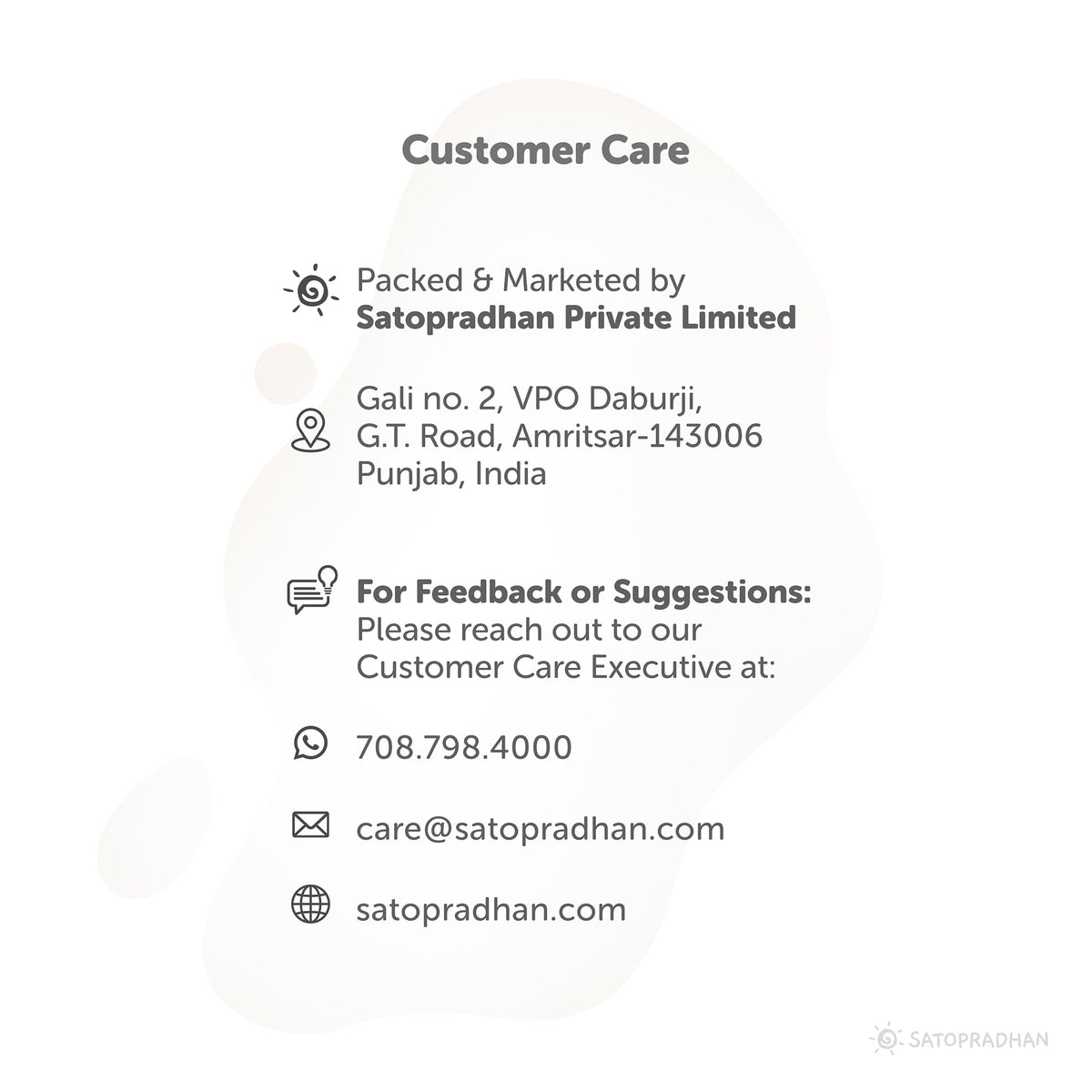 Customer Care

Packed & Marketed by
Satopradhan Private Limited

Gali no. 2, VPO Daburji,
G.T. Road, Amritsar-143006
Punjab, India

For Feedback or Suggestions:
Please reach out to our
Customer Care Executive at:

708.798.4000

care@satopradhan.com

satopradhan.com

SATOPRADHAN